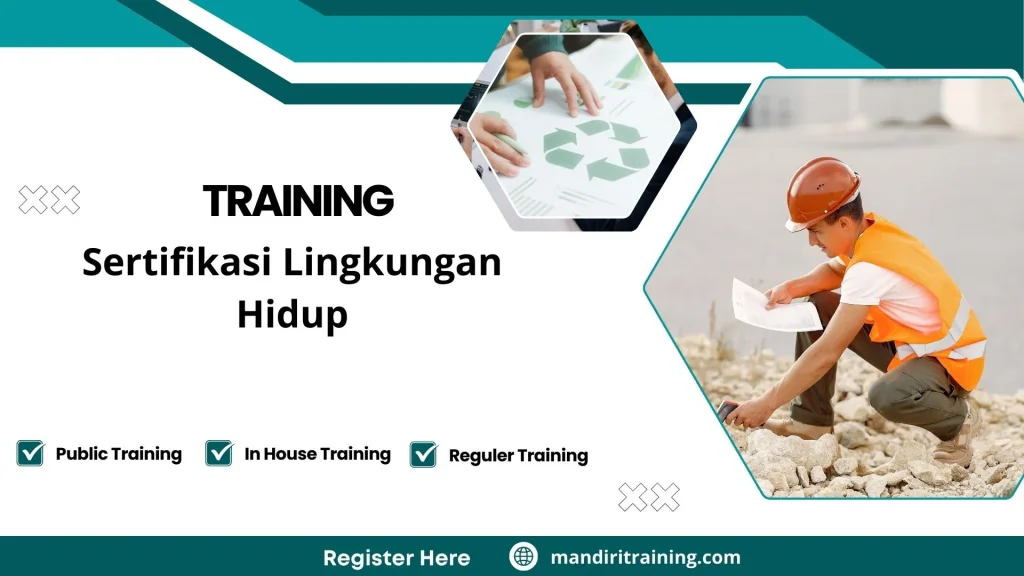 TRAINING

Sertifikasi Lingkungan Hidup

Public Training
In House Training
Reguler Training

Register Here
mandiritraining.com